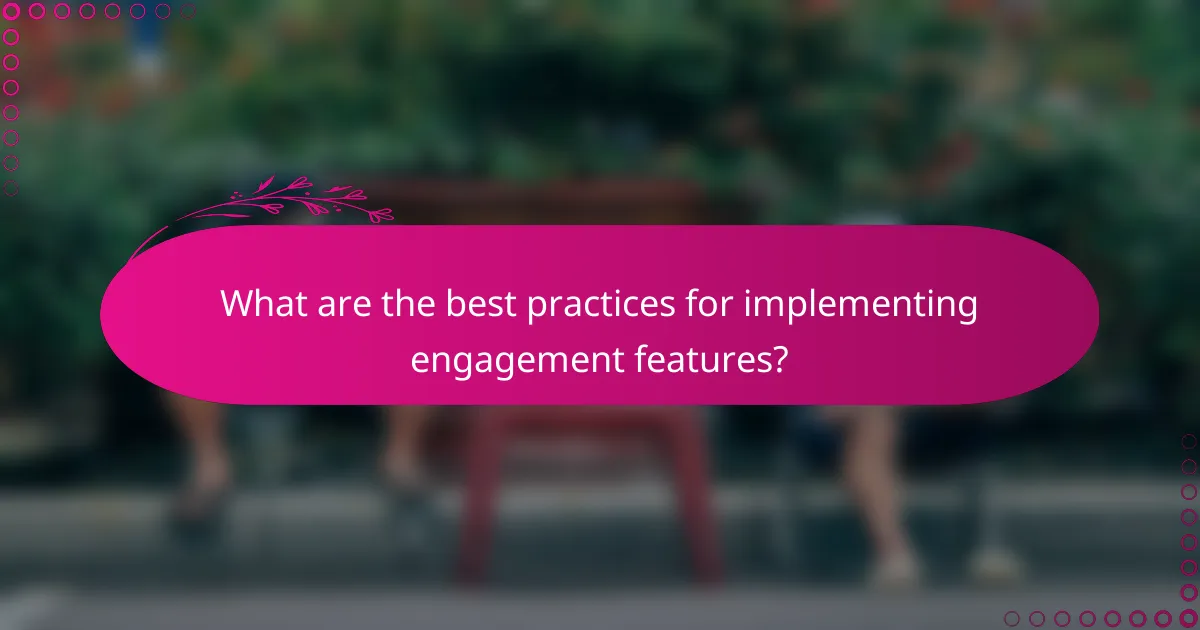 What are the best practices for implementing engagement features?